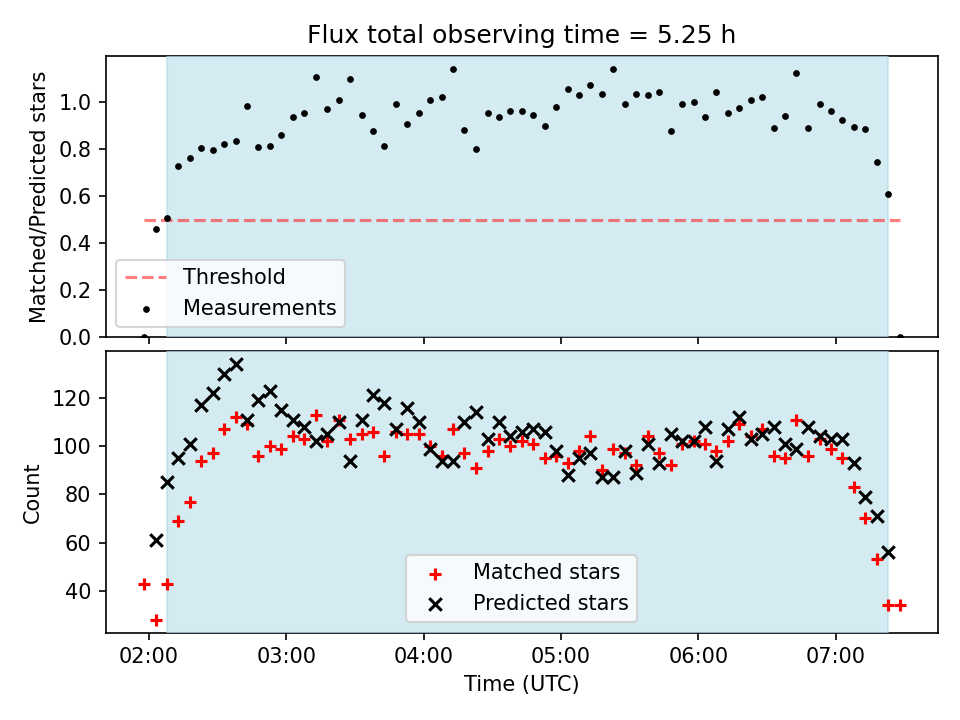 Flux total observing time = 5.25 h

Matched/Predicted stars

1.0
0.8
0.6
0.4
0.2
0.0

Threshold
Measurements

Count

120
100
80
60
40

Matched stars
Predicted stars

02:00
03:00
04:00
05:00
06:00
07:00

Time (UTC)